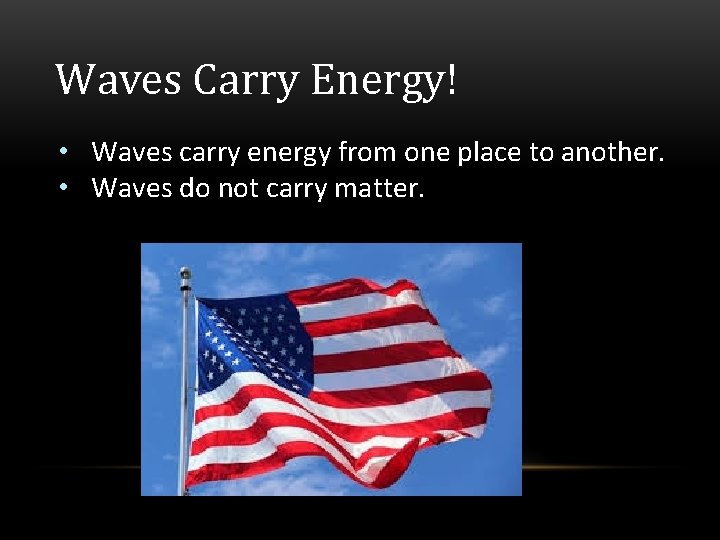 Waves Carry Energy!

• Waves carry energy from one place to another.
• Waves do not carry matter.